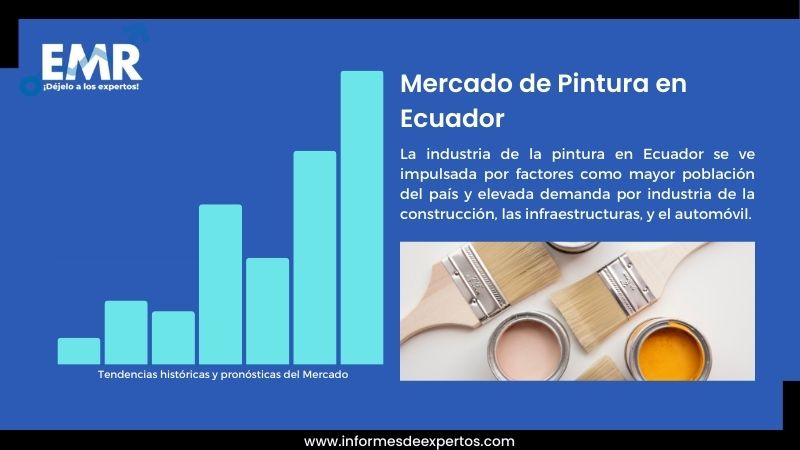 EMR
¡Déjelo a los expertos!

Mercado de Pintura en Ecuador

La industria de la pintura en Ecuador se ve impulsada por factores como mayor población del país y elevada demanda por industria de la construcción, las infraestructuras, y el automóvil.

Tendencias históricas y pronósticas del Mercado

www.informesdeexpertos.com